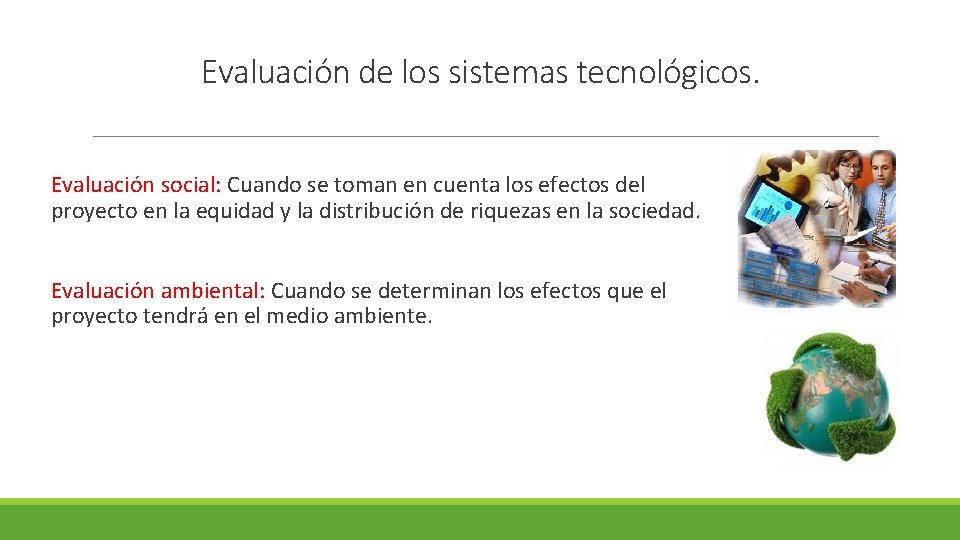 Evaluación de los sistemas tecnológicos.

Evaluación social: Cuando se toman en cuenta los efectos del proyecto en la equidad y la distribución de riquezas en la sociedad.

Evaluación ambiental: Cuando se determinan los efectos que el proyecto tendrá en el medio ambiente.